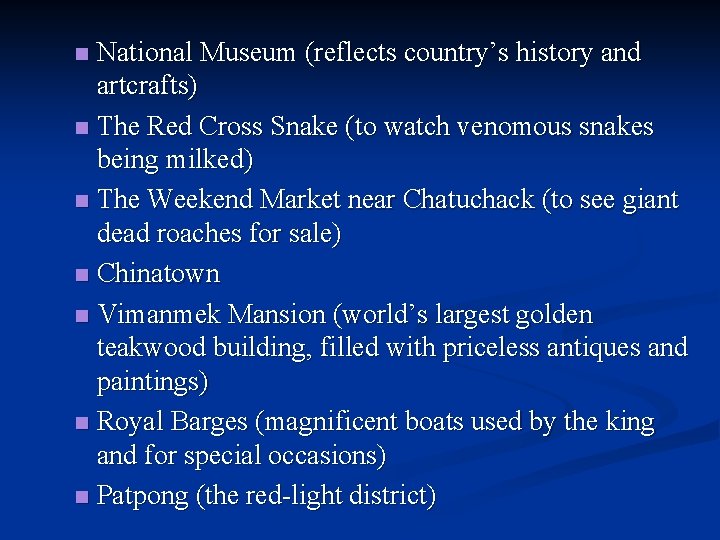 ■ National Museum (reflects country’s history and artcrafts)
■ The Red Cross Snake (to watch venomous snakes being milked)
■ The Weekend Market near Chatuchack (to see giant dead roaches for sale)
■ Chinatown
■ Vimanmek Mansion (world’s largest golden teakwood building, filled with priceless antiques and paintings)
■ Royal Barges (magnificent boats used by the king and for special occasions)
■ Patpong (the red-light district)